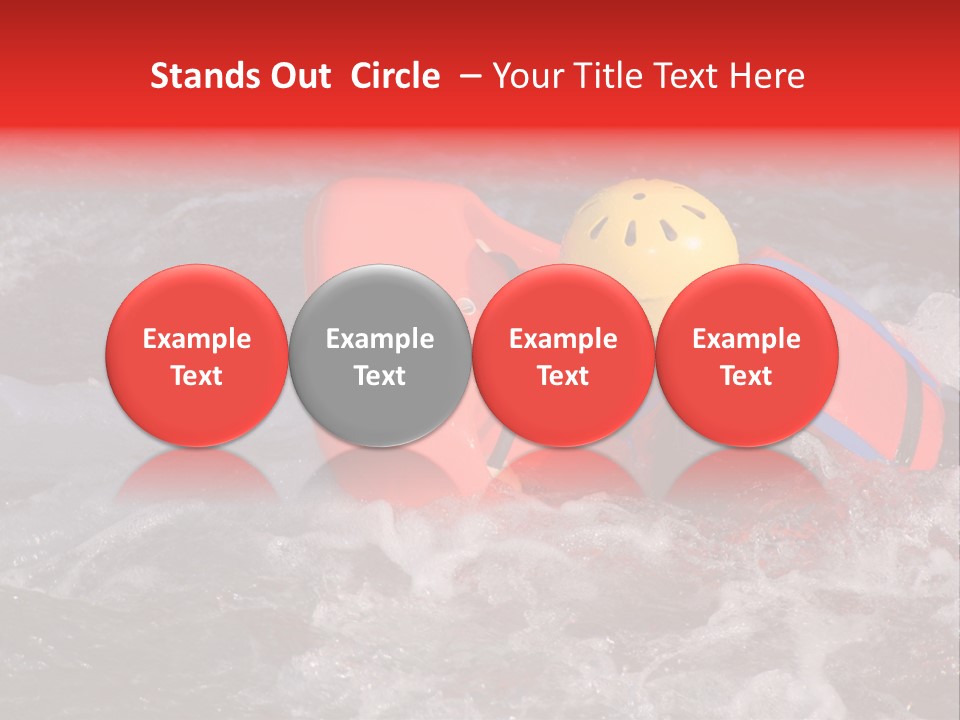 Stands Out Circle – Your Title Text Here

Example Text

Example Text

Example Text

Example Text